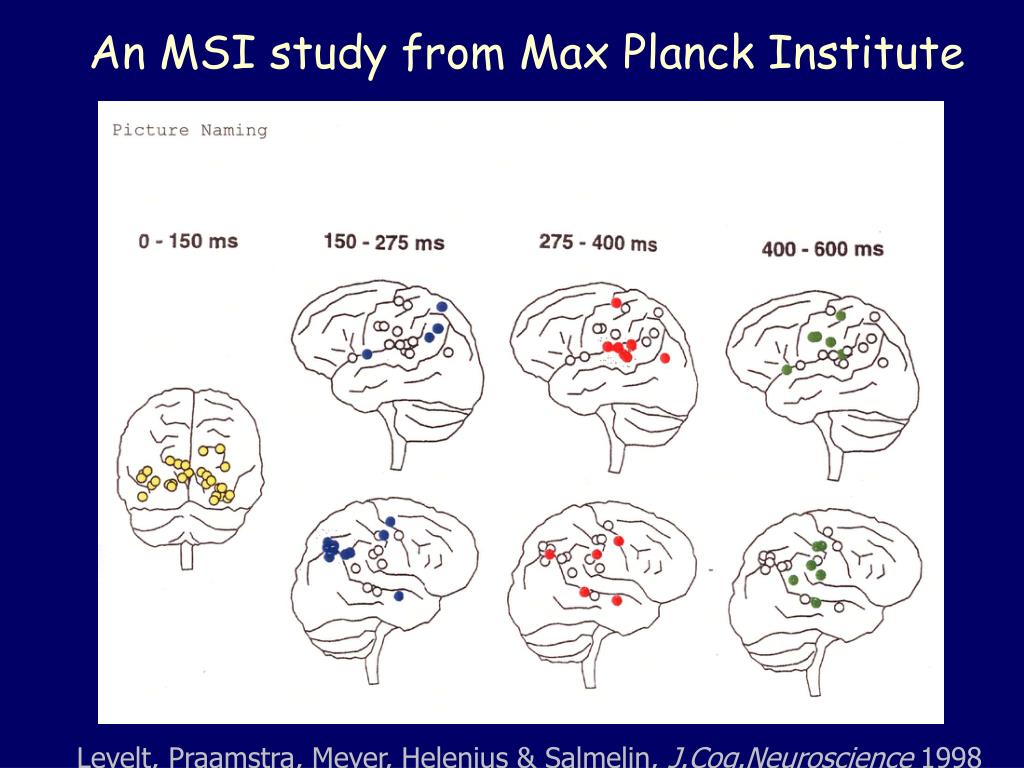 An MSI study from Max Planck Institute

Picture Naming

0 - 150 ms

150 - 275 ms

275 - 400 ms

400 - 600 ms

Levelt, Praamstra, Meyer, Helenius & Salmelin, J.Cog.Neuroscience 1998